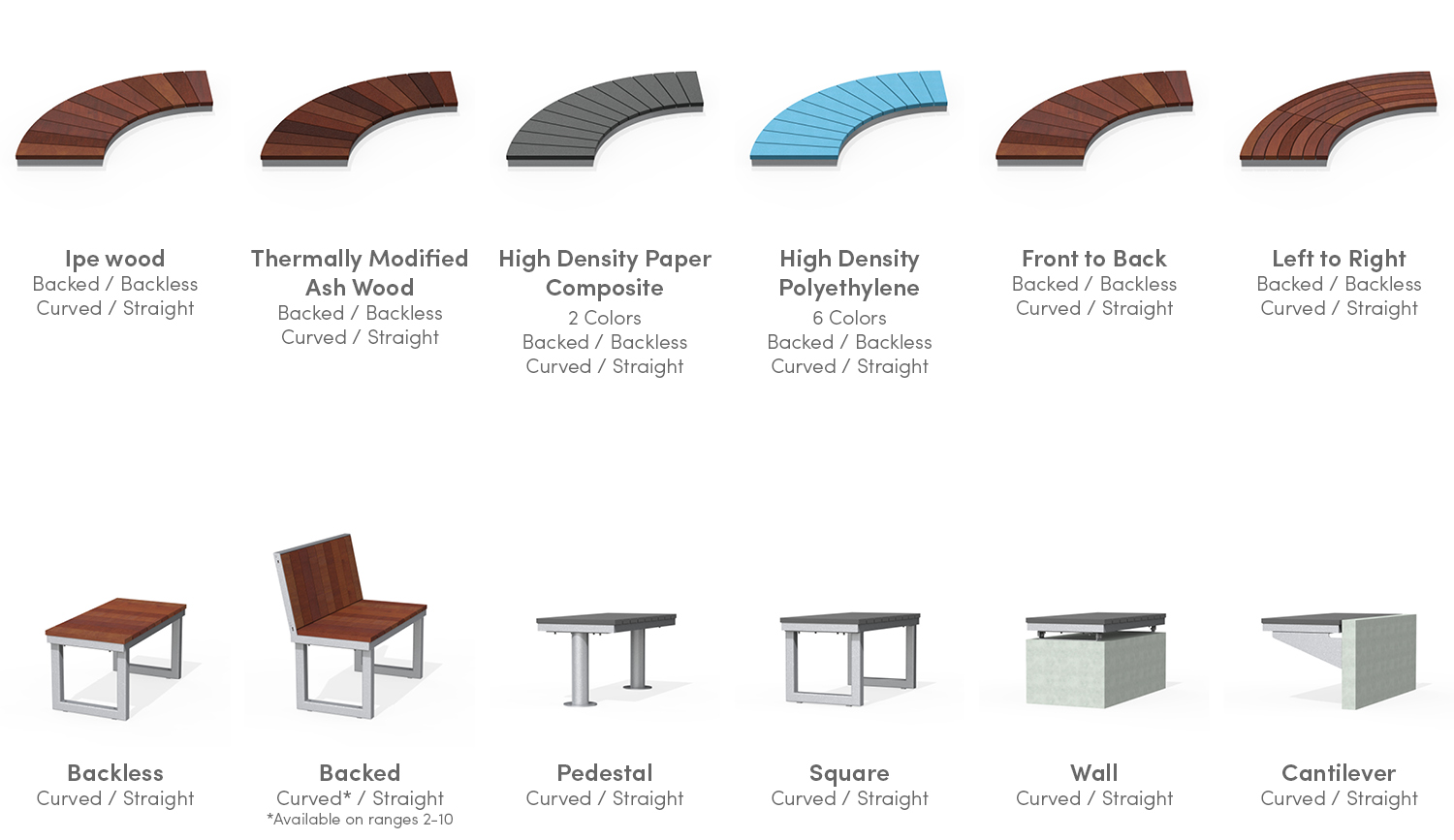 Ipe wood
Backed / Backless
Curved / Straight

Thermally Modified Ash Wood
Backed / Backless
Curved / Straight

High Density Paper Composite
2 Colors
Backed / Backless
Curved / Straight

High Density Polyethylene
6 Colors
Backed / Backless
Curved / Straight

Front to Back
Backed / Backless
Curved / Straight

Left to Right
Backed / Backless
Curved / Straight

Backless
Curved / Straight

Backed
Curved* / Straight
*Available on ranges 2-10

Pedestal
Curved / Straight

Square
Curved / Straight

Wall
Curved / Straight

Cantilever
Curved / Straight